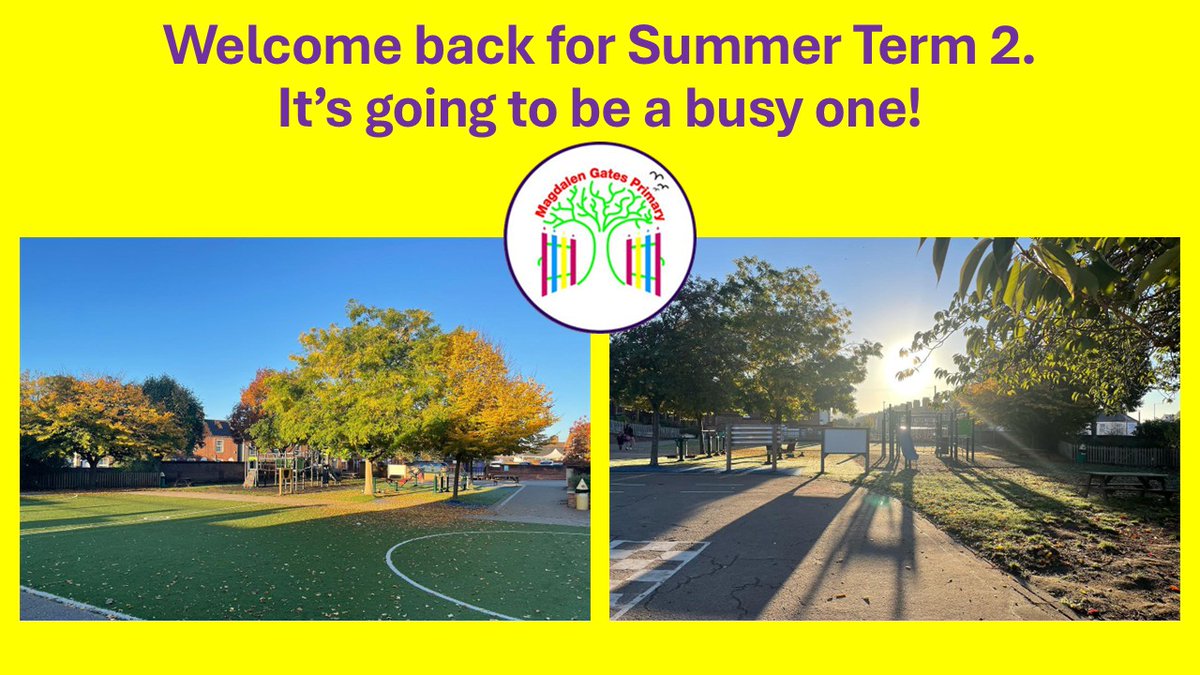 Welcome back for Summer Term 2.
It's going to be a busy one!

Magdalen Gates Primary